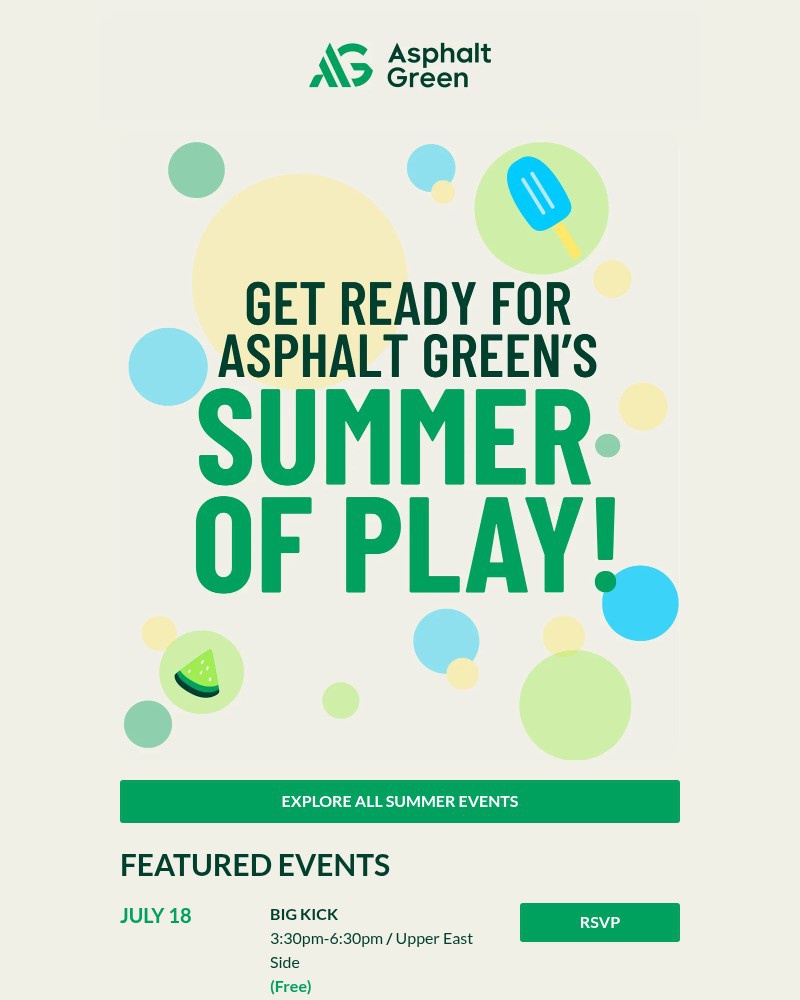 AG Asphalt Green

GET READY FOR ASPHALT GREEN'S SUMMER OF PLAY!

EXPLORE ALL SUMMER EVENTS

FEATURED EVENTS

JULY 18

BIG KICK
3:30pm-6:30pm / Upper East Side
(Free)

RSVP